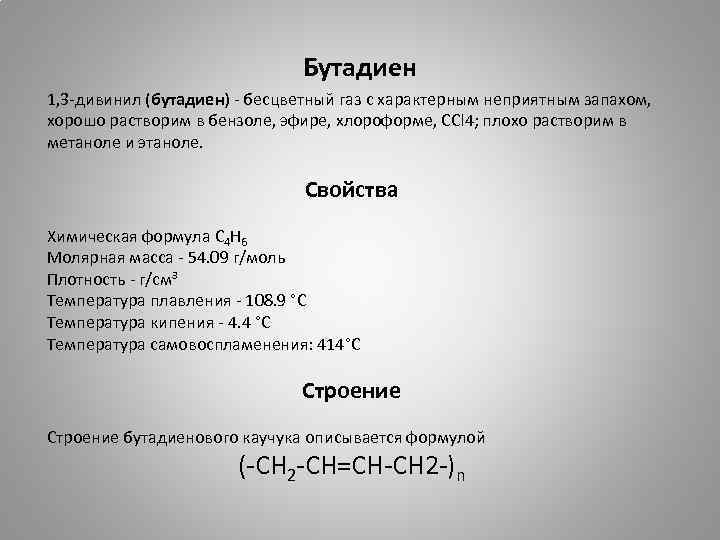 Бутадиен

1,3-дивинил (бутадиен) - бесцветный газ с характерным неприятным запахом, хорошо растворим в бензоле, эфире, хлороформе, CCl4; плохо растворим в метаноле и этаноле.

Свойства

Химическая формула $C_4H_6$
Молярная масса - 54.09 г/моль
Плотность - г/см³
Температура плавления - 108.9 °C
Температура кипения - 4.4 °C
Температура самовоспламенения: 414°C

Строение

Строение бутадиенового каучука описывается формулой
$(-CH_2-CH=CH-CH2-)_n$